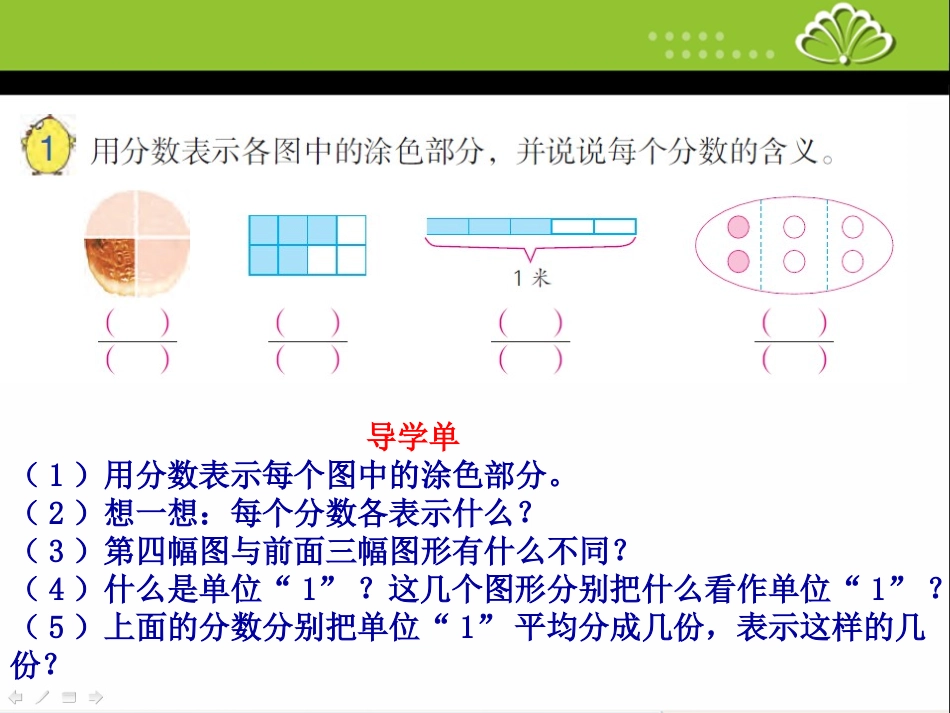 1 用分数表示各图中的涂色部分，并说说每个分数的含义。

1 米

$\frac{(\quad)}{(\quad)}$ $\frac{(\quad)}{(\quad)}$ $\frac{(\quad)}{(\quad)}$ $\frac{(\quad)}{(\quad)}$

导学单
（1）用分数表示每个图中的涂色部分。
（2）想一想：每个分数各表示什么？
（3）第四幅图与前面三幅图形有什么不同？
（4）什么是单位“1”？这几个图形分别把什么看作单位“1”？
（5）上面的分数分别把单位“1”平均分成几份，表示这样的几份？